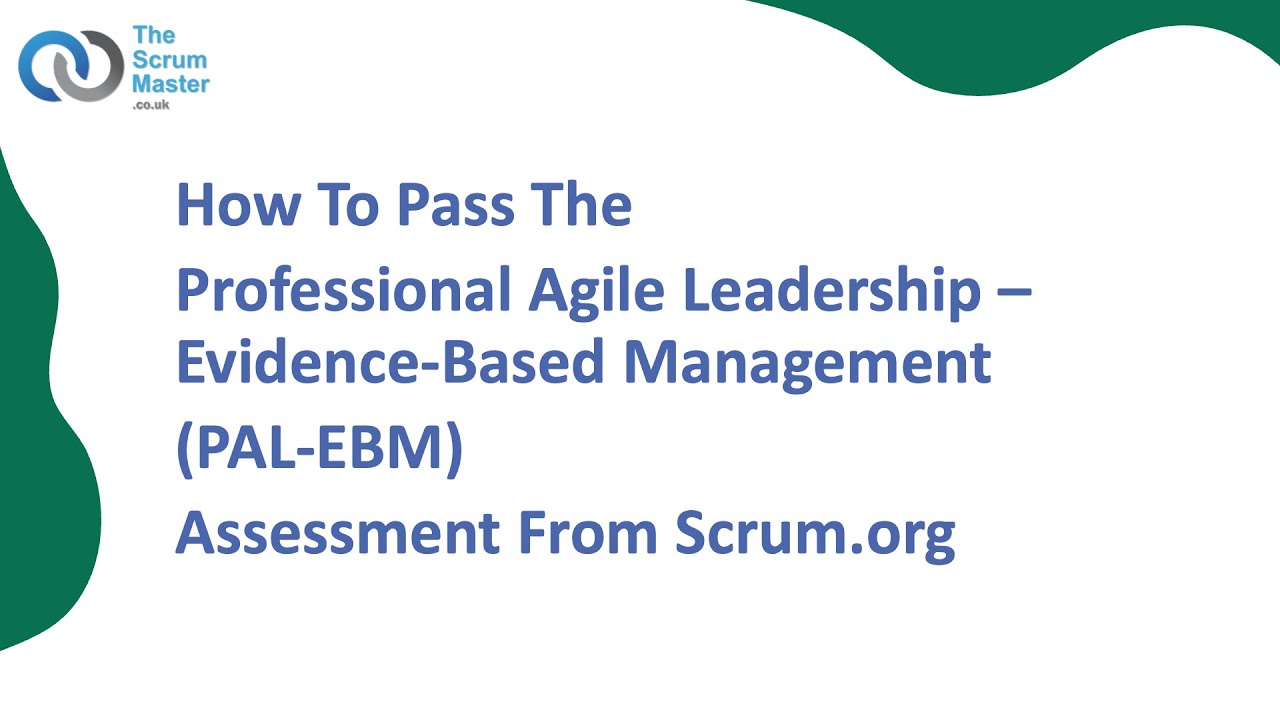 The Scrum Master .co.uk

How To Pass The

Professional Agile Leadership – Evidence-Based Management

(PAL-EBM)

Assessment From Scrum.org